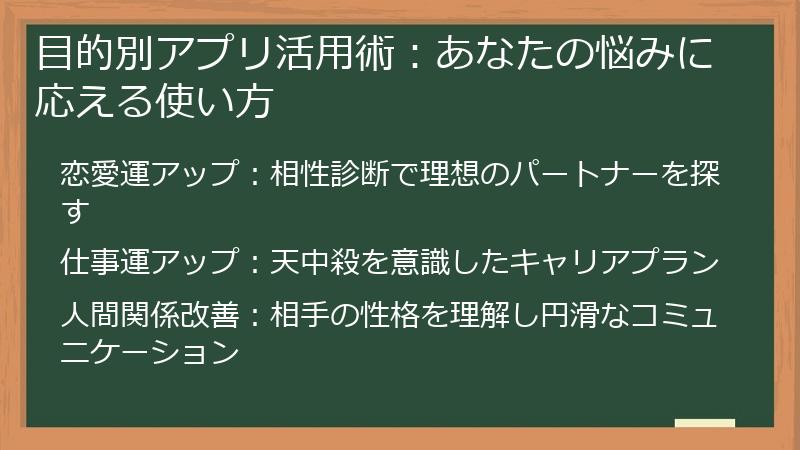 目的別アプリ活用術：あなたの悩みに応える使い方

恋愛運アップ：相性診断で理想のパートナーを探す

仕事運アップ：天中殺を意識したキャリアプラン

人間関係改善：相手の性格を理解し円滑なコミュニケーション